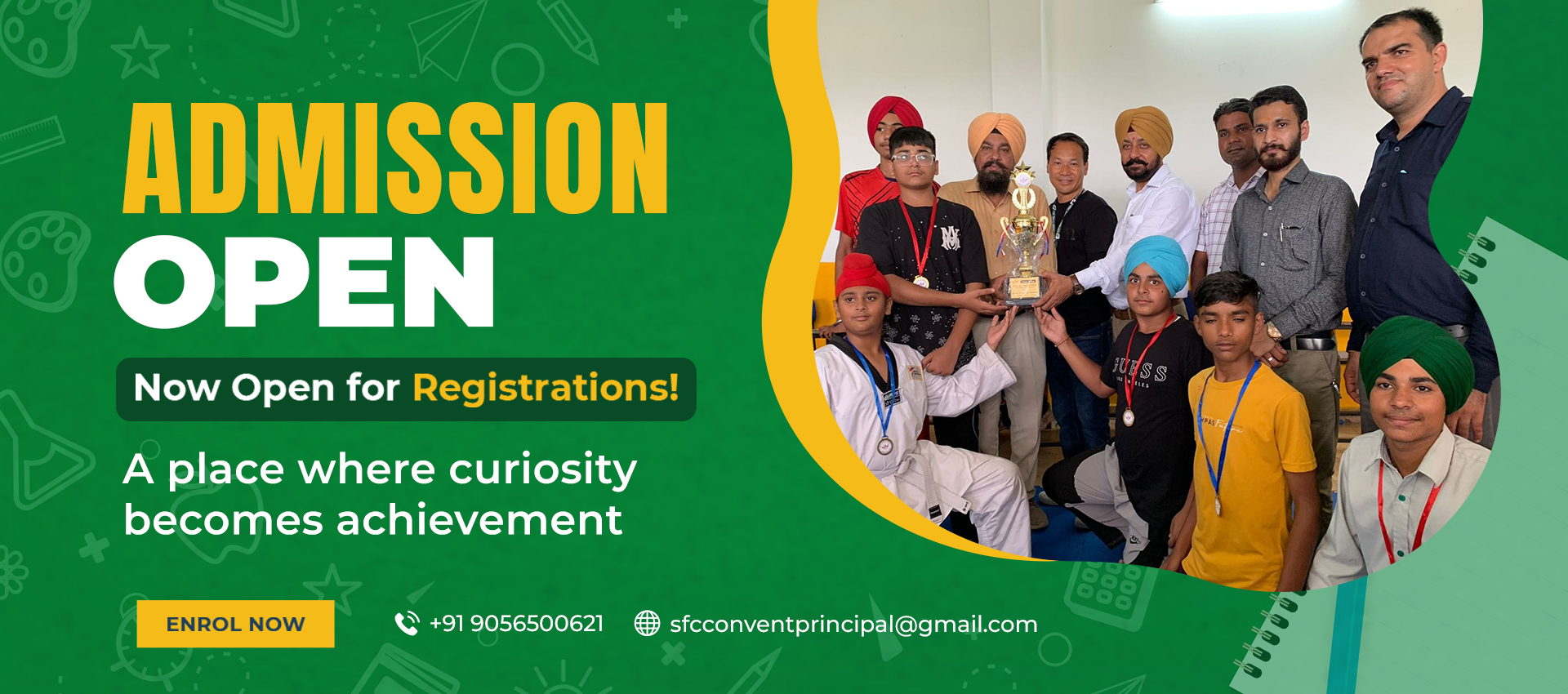 ADMISSION
OPEN

Now Open for Registrations!

A place where curiosity becomes achievement

ENROL NOW

+91 9056500621

sfcconventprincipal@gmail.com

GUESS